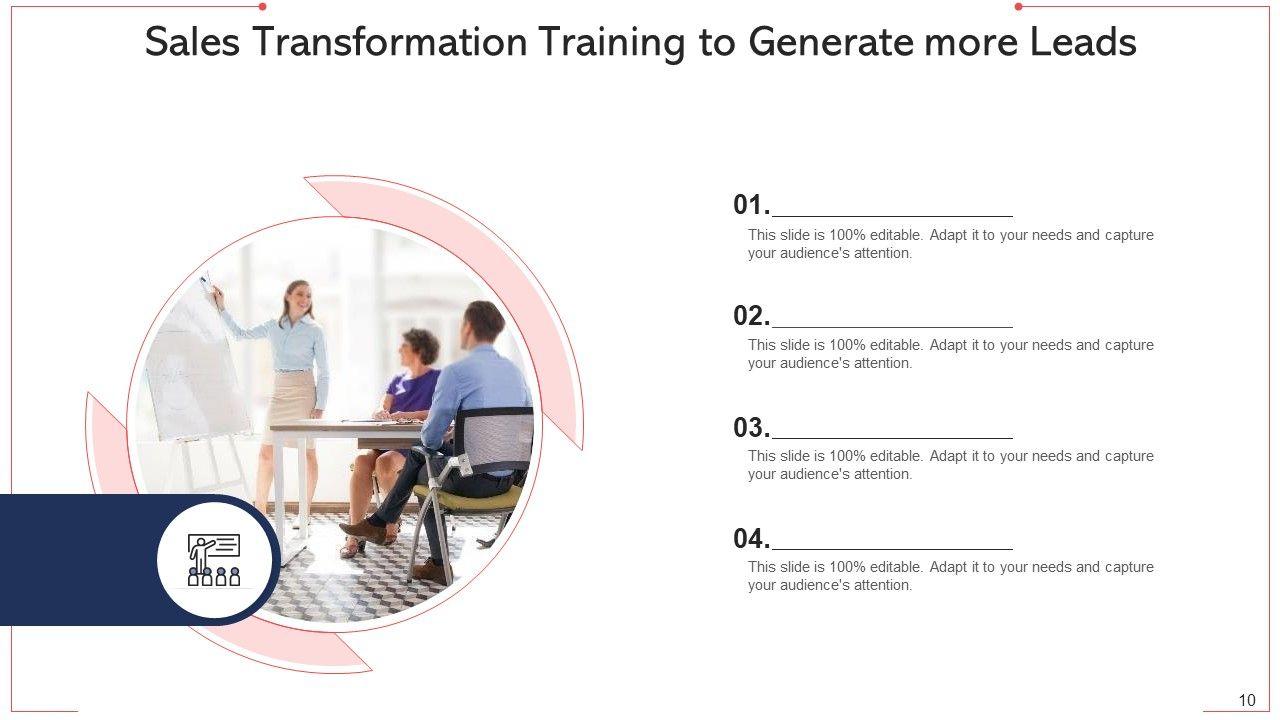 Sales Transformation Training to Generate more Leads

01.

This slide is 100% editable. Adapt it to your needs and capture your audience's attention.

02.

This slide is 100% editable. Adapt it to your needs and capture your audience's attention.

03.

This slide is 100% editable. Adapt it to your needs and capture your audience's attention.

04.

This slide is 100% editable. Adapt it to your needs and capture your audience's attention.

10